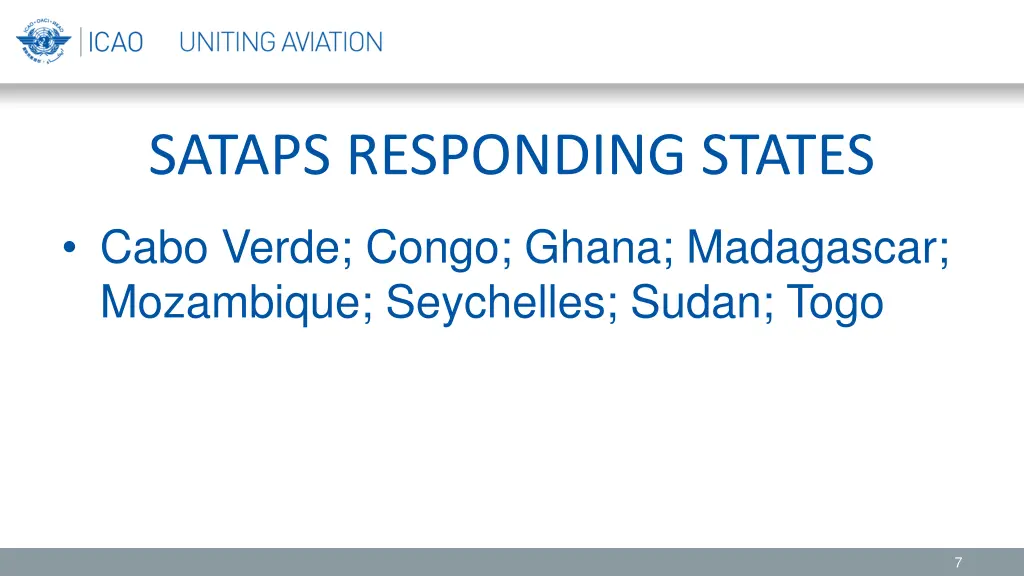 ICAO UNITING AVIATION

SATAPS RESPONDING STATES

• Cabo Verde; Congo; Ghana; Madagascar; Mozambique; Seychelles; Sudan; Togo

7